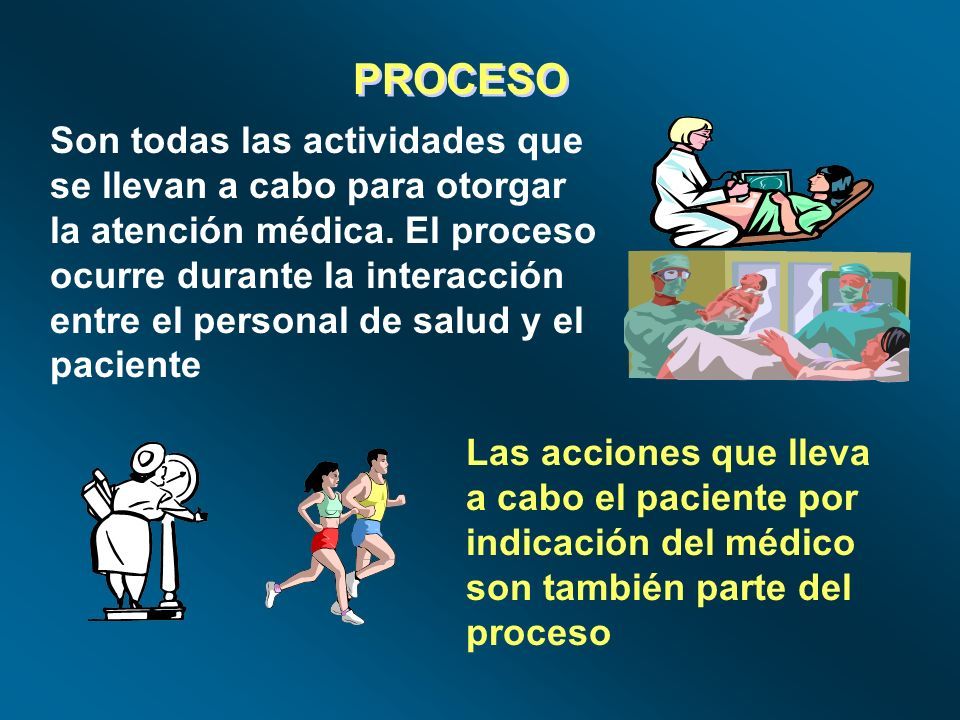 PROCESO

Son todas las actividades que se llevan a cabo para otorgar la atención médica. El proceso ocurre durante la interacción entre el personal de salud y el paciente

Las acciones que lleva a cabo el paciente por indicación del médico son también parte del proceso